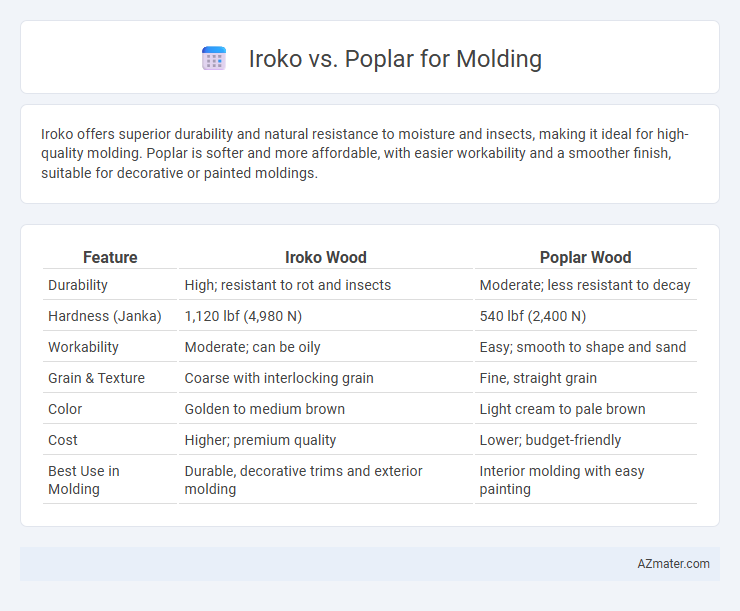 Iroko vs. Poplar for Molding

Iroko offers superior durability and natural resistance to moisture and insects, making it ideal for high-quality molding. Poplar is softer and more affordable, with easier workability and a smoother finish, suitable for decorative or painted moldings.

| Feature | Iroko Wood | Poplar Wood |
|---|---|---|
| Durability | High; resistant to rot and insects | Moderate; less resistant to decay |
| Hardness (Janka) | 1,120 lbf (4,980 N) | 540 lbf (2,400 N) |
| Workability | Moderate; can be oily | Easy; smooth to shape and sand |
| Grain & Texture | Coarse with interlocking grain | Fine, straight grain |
| Color | Golden to medium brown | Light cream to pale brown |
| Cost | Higher; premium quality | Lower; budget-friendly |
| Best Use in Molding | Durable, decorative trims and exterior molding | Interior molding with easy painting |

AZmater.com